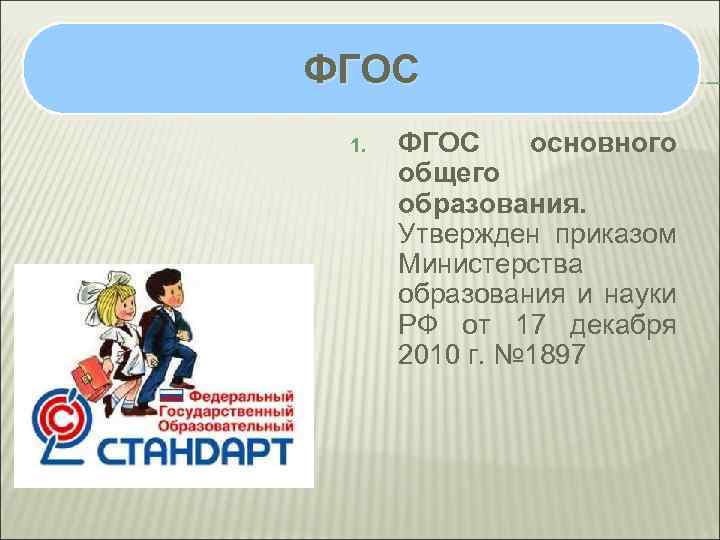 ФГОС

1. ФГОС основного общего образования. Утвержден приказом Министерства образования и науки РФ от 17 декабря 2010 г. №1897

Федеральный Государственный Образовательный СТАНДАРТ